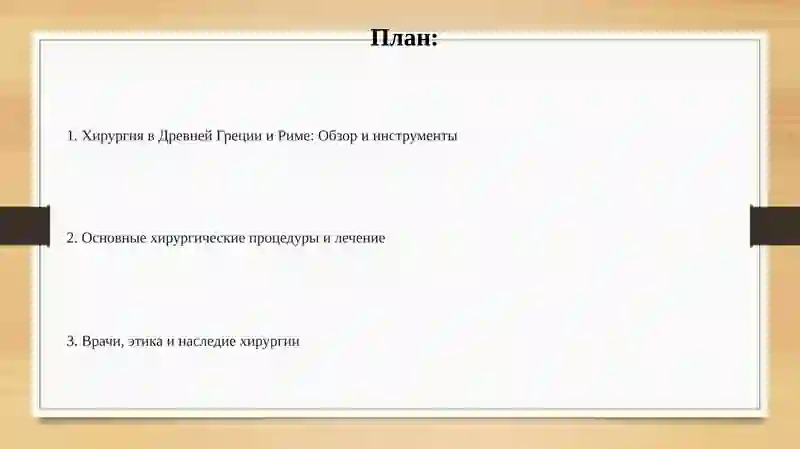 План:

1. Хирургия в Древней Греции и Риме: Обзор и инструменты

2. Основные хирургические процедуры и лечение

3. Врачи, этика и наследие хирургии